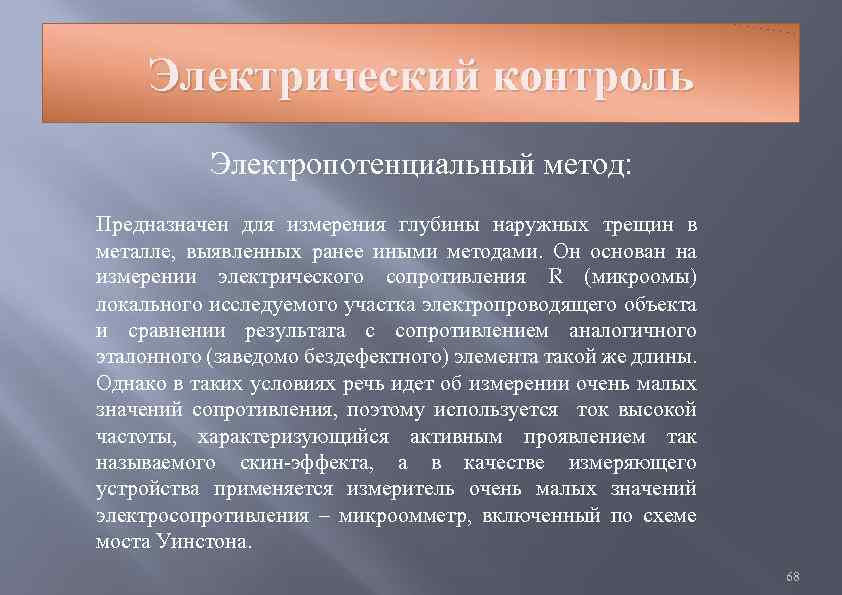 Электрический контроль

Электропотенциальный метод:

Предназначен для измерения глубины наружных трещин в металле, выявленных ранее иными методами. Он основан на измерении электрического сопротивления R (микроомы) локального исследуемого участка электропроводящего объекта и сравнении результата с сопротивлением аналогичного эталонного (заведомо бездефектного) элемента такой же длины. Однако в таких условиях речь идет об измерении очень малых значений сопротивления, поэтому используется ток высокой частоты, характеризующийся активным проявлением так называемого скин-эффекта, а в качестве измеряющего устройства применяется измеритель очень малых значений электросопротивления – микроомметр, включенный по схеме моста Уинстона.

68